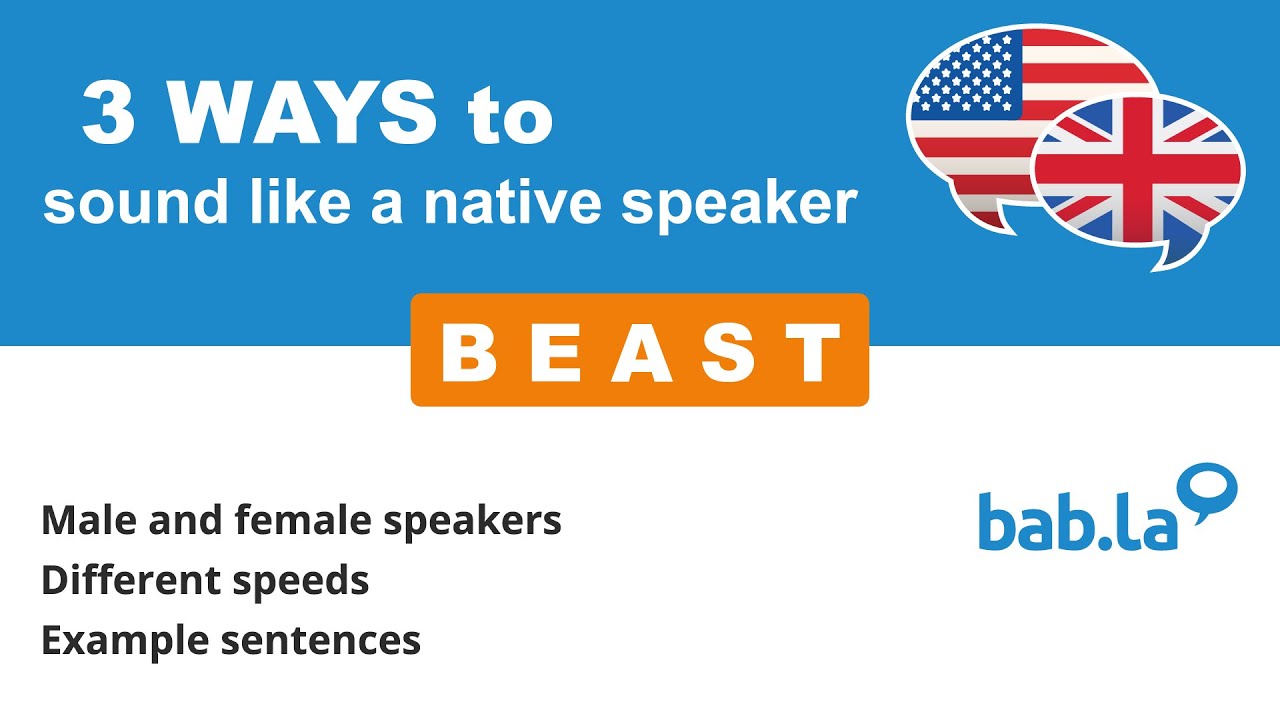 3 WAYS to
sound like a native speaker

BEAST

Male and female speakers
Different speeds
Example sentences

bab.la